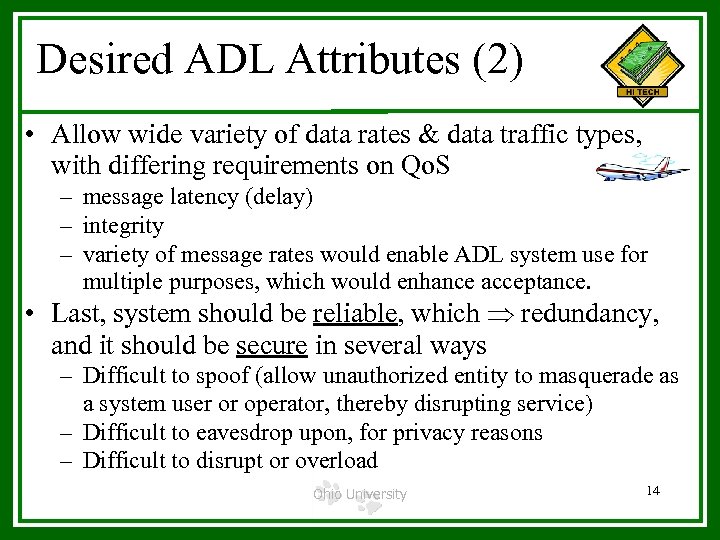 Desired ADL Attributes (2)

HI TECH

• Allow wide variety of data rates & data traffic types, with differing requirements on QoS
– message latency (delay)
– integrity
– variety of message rates would enable ADL system use for multiple purposes, which would enhance acceptance.

• Last, system should be reliable, which $\Rightarrow$ redundancy, and it should be secure in several ways
– Difficult to spoof (allow unauthorized entity to masquerade as a system user or operator, thereby disrupting service)
– Difficult to eavesdrop upon, for privacy reasons
– Difficult to disrupt or overload

Ohio University

14